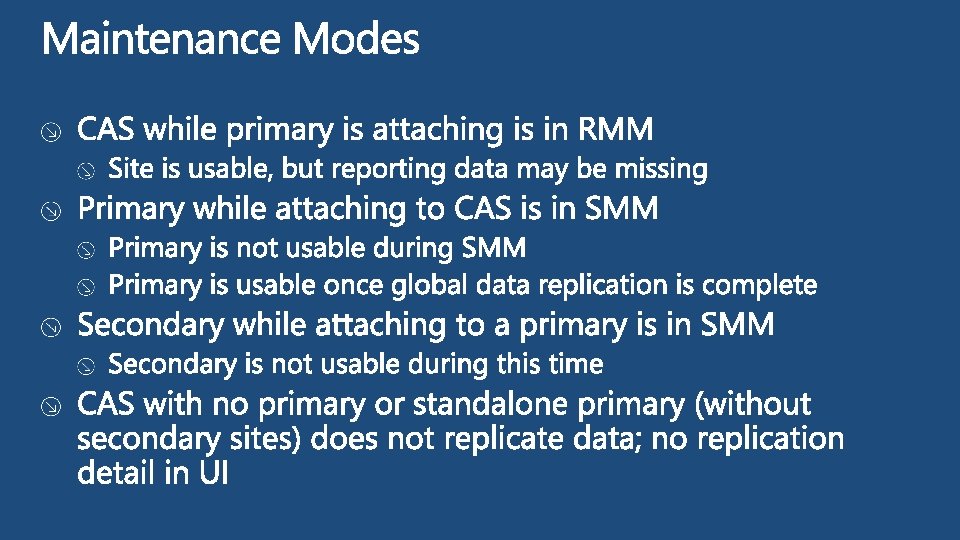 Maintenance Modes

CAS while primary is attaching is in RMM

Site is usable, but reporting data may be missing

Primary while attaching to CAS is in SMM

Primary is not usable during SMM

Primary is usable once global data replication is complete

Secondary while attaching to a primary is in SMM

Secondary is not usable during this time

CAS with no primary or standalone primary (without secondary sites) does not replicate data; no replication detail in UI